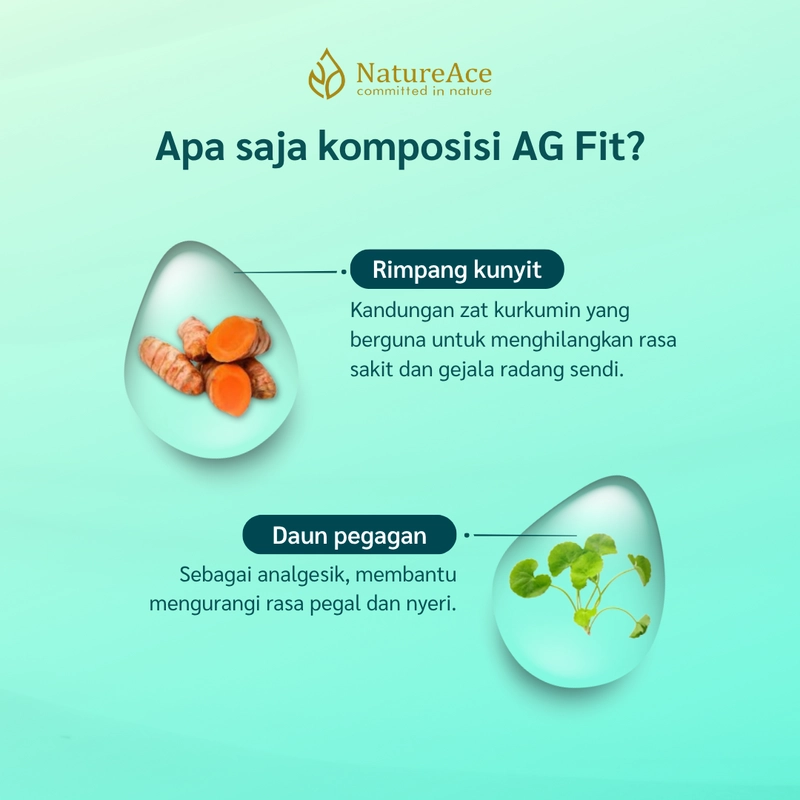 NatureAce
committed in nature

Apa saja komposisi AG Fit?

Rimpang kunyit

Kandungan zat kurkumin yang berguna untuk menghilangkan rasa sakit dan gejala radang sendi.

Daun pegagan

Sebagai analgesik, membantu mengurangi rasa pegal dan nyeri.